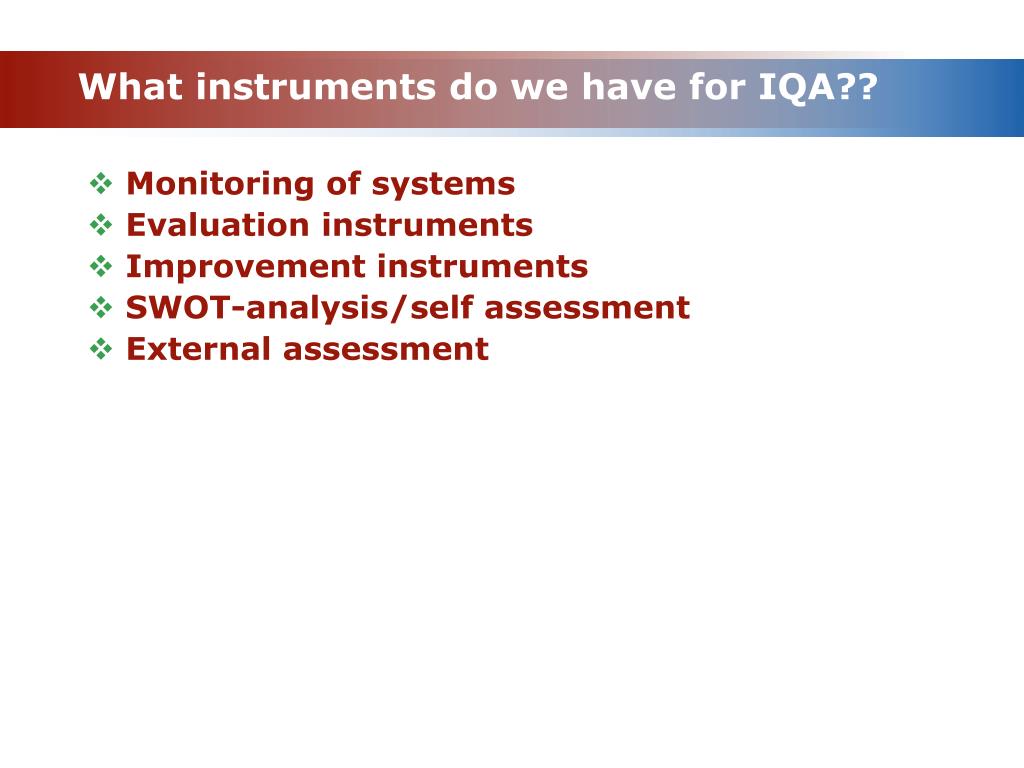 What instruments do we have for IQA??

❖ Monitoring of systems
❖ Evaluation instruments
❖ Improvement instruments
❖ SWOT-analysis/self assessment
❖ External assessment